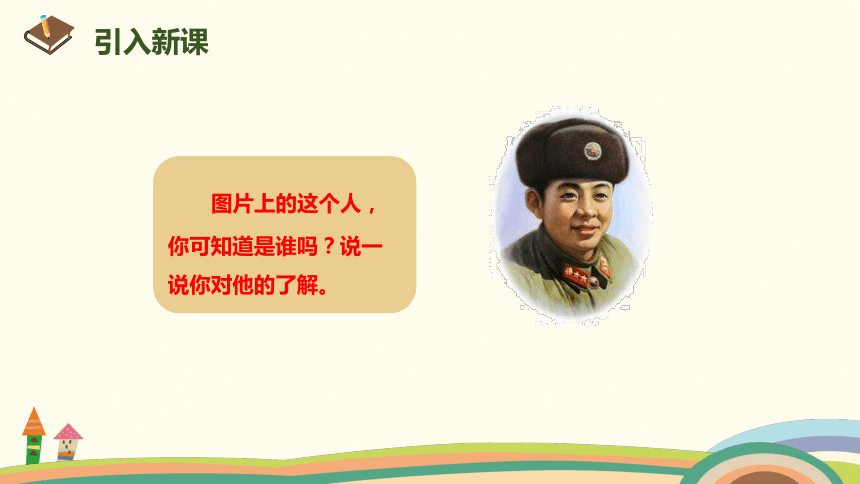 引入新课

图片上的这个人，你可知道是谁吗？说一说你对他的了解。